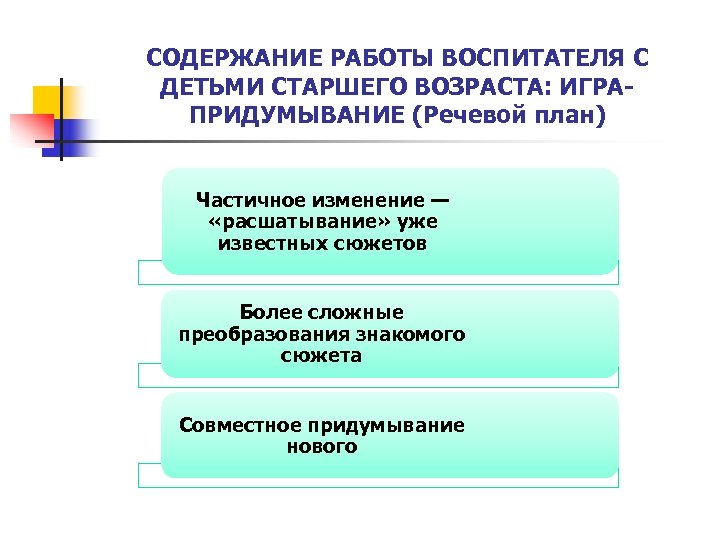 СОДЕРЖАНИЕ РАБОТЫ ВОСПИТАТЕЛЯ С ДЕТЬМИ СТАРШЕГО ВОЗРАСТА: ИГРА-ПРИДУМЫВАНИЕ (Речевой план)

Частичное изменение — «расшатывание» уже известных сюжетов

Более сложные преобразования знакомого сюжета

Совместное придумывание нового